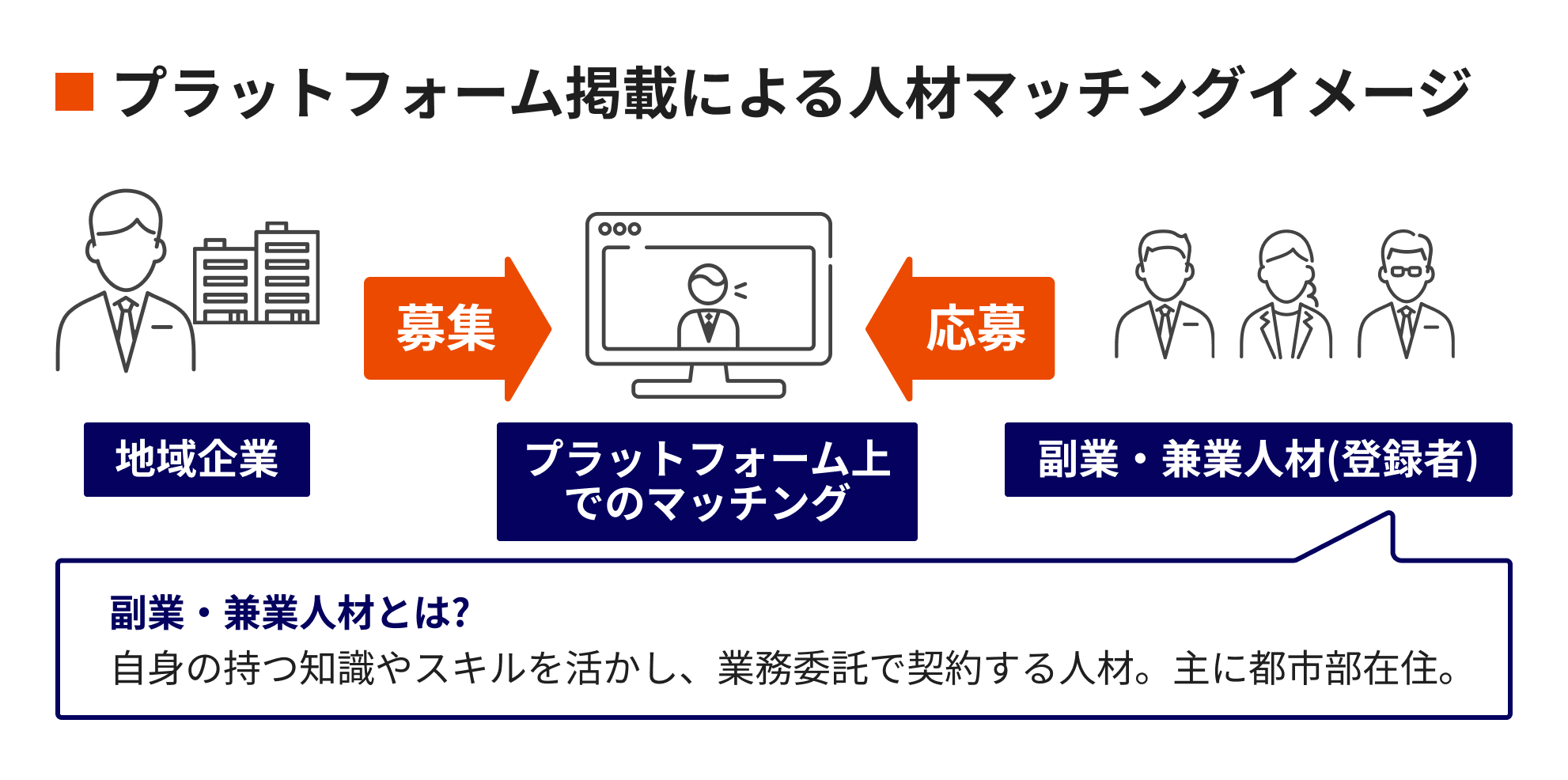 ■ プラットフォーム掲載による人材マッチングイメージ

募集

応募

地域企業

プラットフォーム上でのマッチング

副業・兼業人材(登録者)

副業・兼業人材とは?
自身の持つ知識やスキルを活かし、業務委託で契約する人材。主に都市部在住。